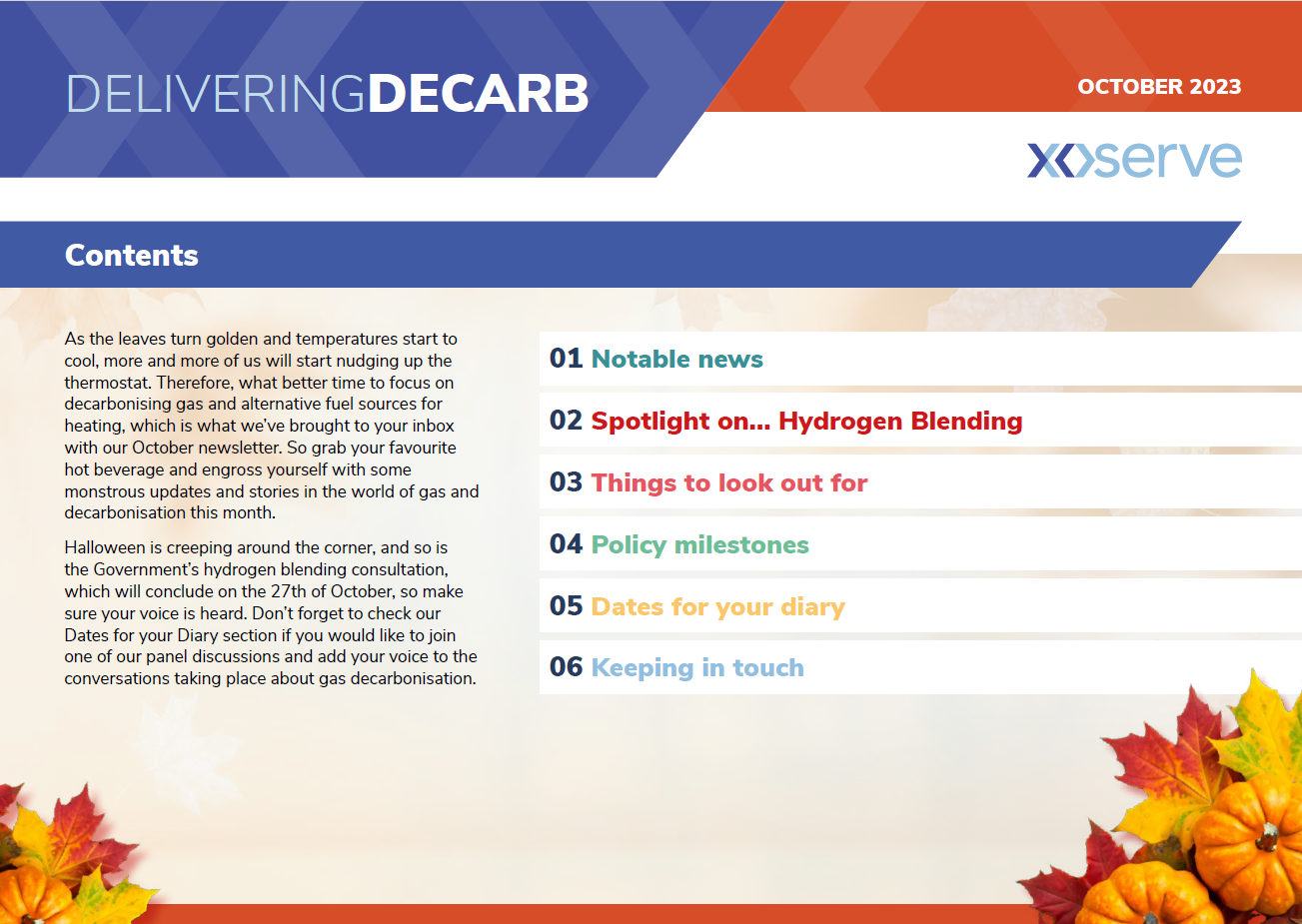 DELIVERINGDECARB

OCTOBER 2023

xoserve

Contents

As the leaves turn golden and temperatures start to cool, more and more of us will start nudging up the thermostat. Therefore, what better time to focus on decarbonising gas and alternative fuel sources for heating, which is what we've brought to your inbox with our October newsletter. So grab your favourite hot beverage and engross yourself with some monstrous updates and stories in the world of gas and decarbonisation this month.

Halloween is creeping around the corner, and so is the Government's hydrogen blending consultation, which will conclude on the 27th of October, so make sure your voice is heard. Don't forget to check our Dates for your Diary section if you would like to join one of our panel discussions and add your voice to the conversations taking place about gas decarbonisation.

01 Notable news

02 Spotlight on... Hydrogen Blending

03 Things to look out for

04 Policy milestones

05 Dates for your diary

06 Keeping in touch